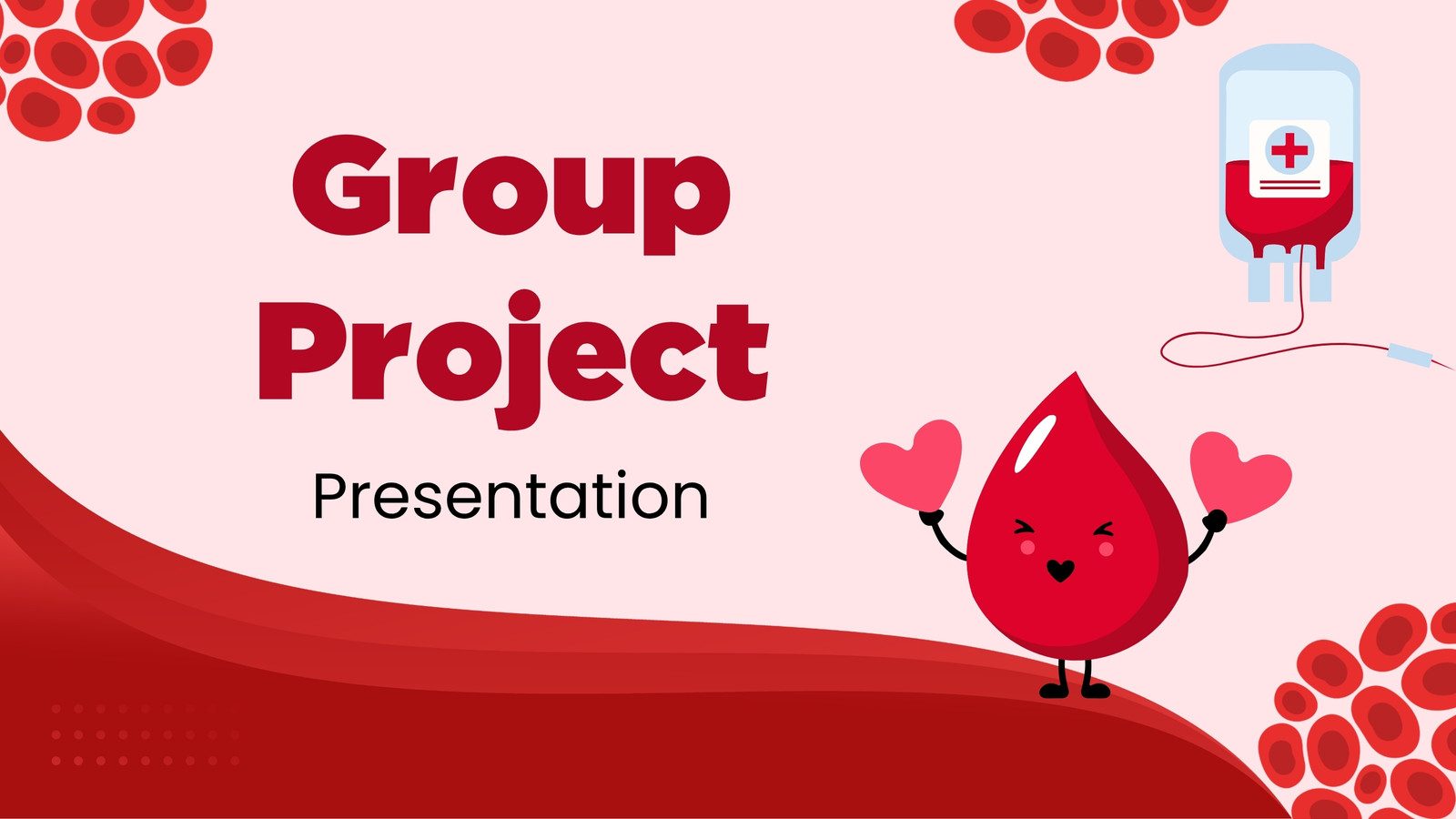 Group Project

Presentation